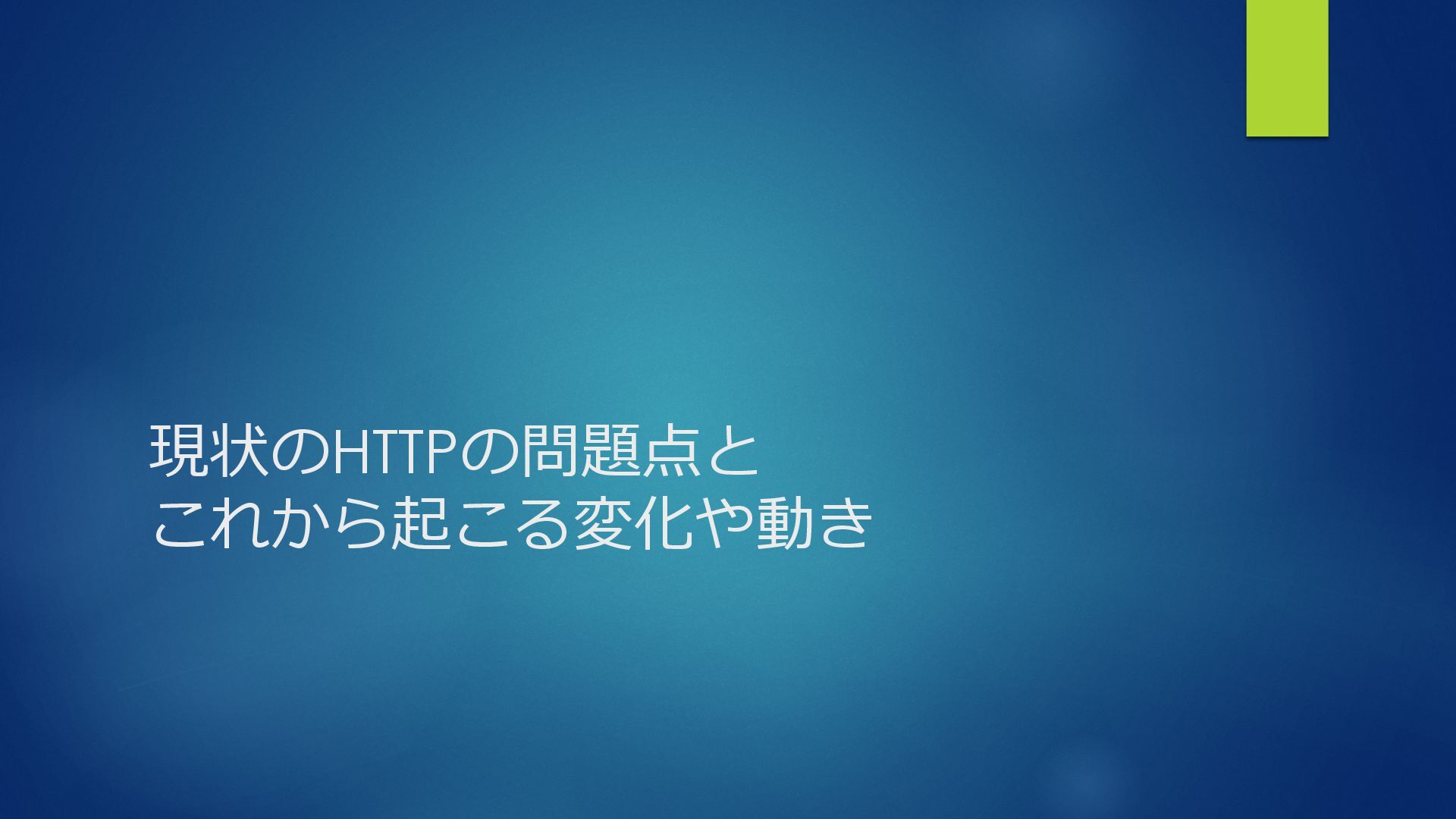 現状のHTTPの問題点と
これから起こる変化や動き